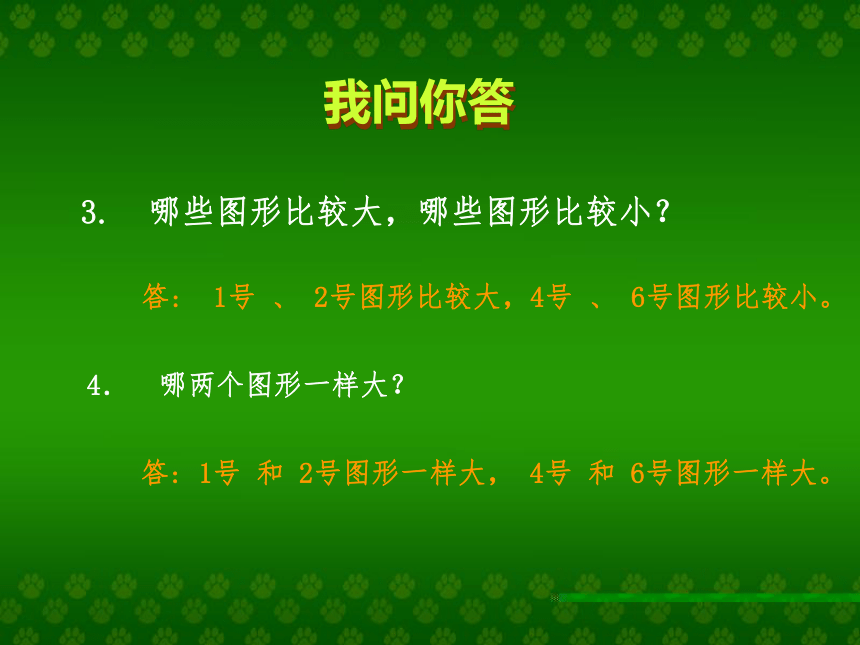 我问你答

3. 哪些图形比较大，哪些图形比较小？

答： 1号 、 2号图形比较大，4号 、 6号图形比较小。

4. 哪两个图形一样大？

答：1号 和 2号图形一样大， 4号 和 6号图形一样大。